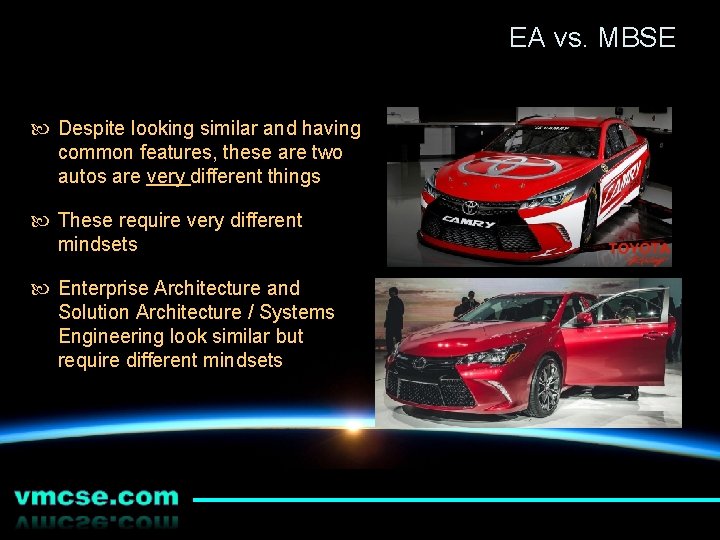 EA vs. MBSE

Despite looking similar and having common features, these are two autos are very different things

These require very different mindsets

Enterprise Architecture and Solution Architecture / Systems Engineering look similar but require different mindsets

CAMRY

CAMRY

TOYOTA Racing

vmcse.com